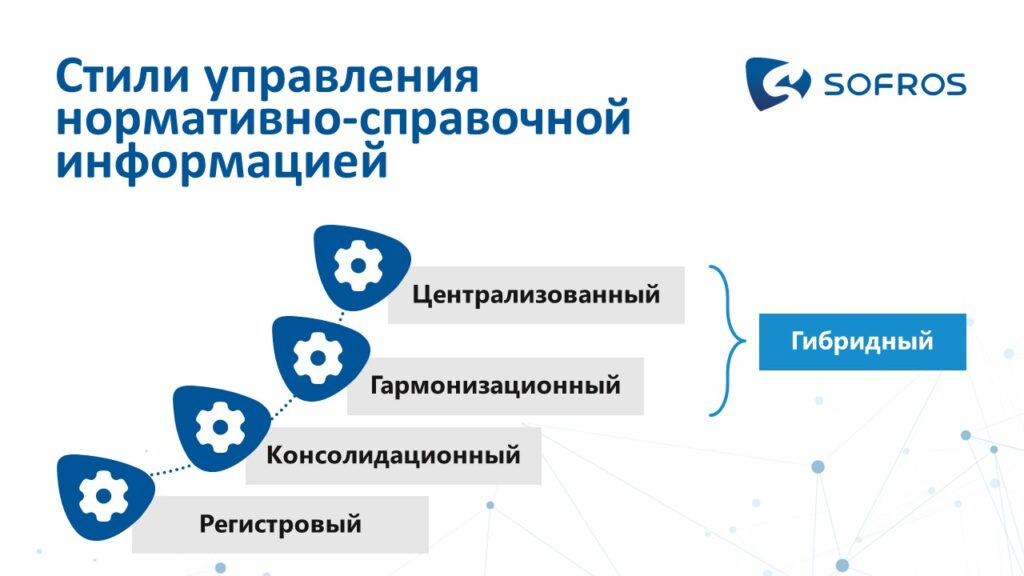 Стили управления нормативно-справочной информацией

SOFROS

Централизованный

Гармонизационный

Консолидационный

Регистровый

Гибридный